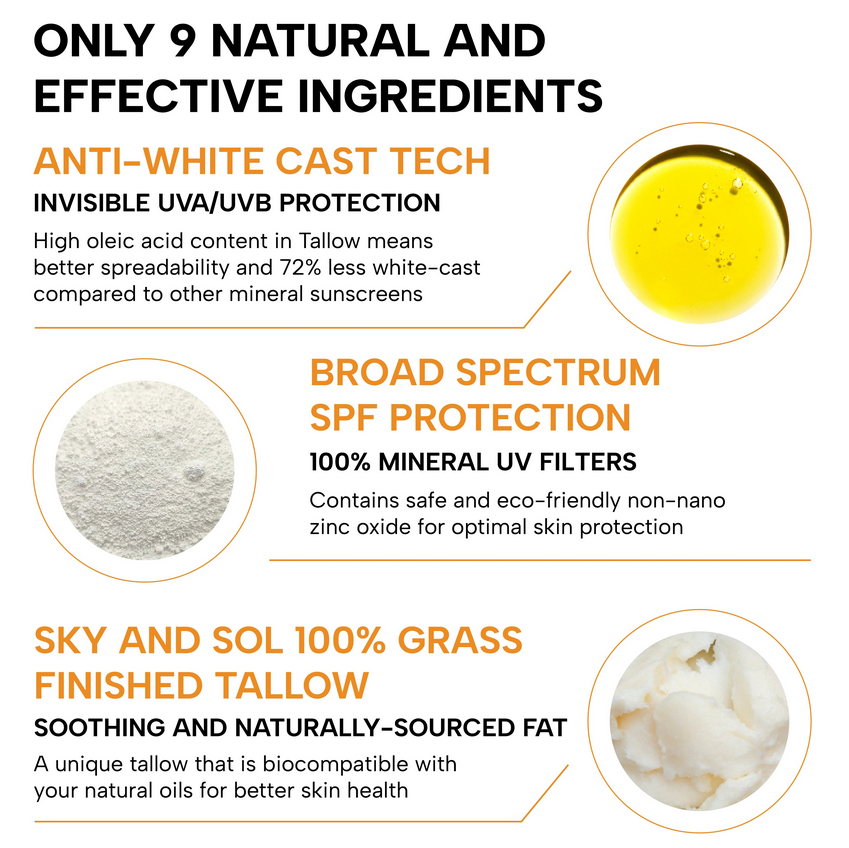 ONLY 9 NATURAL AND EFFECTIVE INGREDIENTS

ANTI-WHITE CAST TECH

INVISIBLE UVA/UVB PROTECTION

High oleic acid content in Tallow means better spreadability and 72% less white-cast compared to other mineral sunscreens

BROAD SPECTRUM SPF PROTECTION

100% MINERAL UV FILTERS

Contains safe and eco-friendly non-nano zinc oxide for optimal skin protection

SKY AND SOL 100% GRASS FINISHED TALLOW

SOOTHING AND NATURALLY-SOURCED FAT

A unique tallow that is biocompatible with your natural oils for better skin health